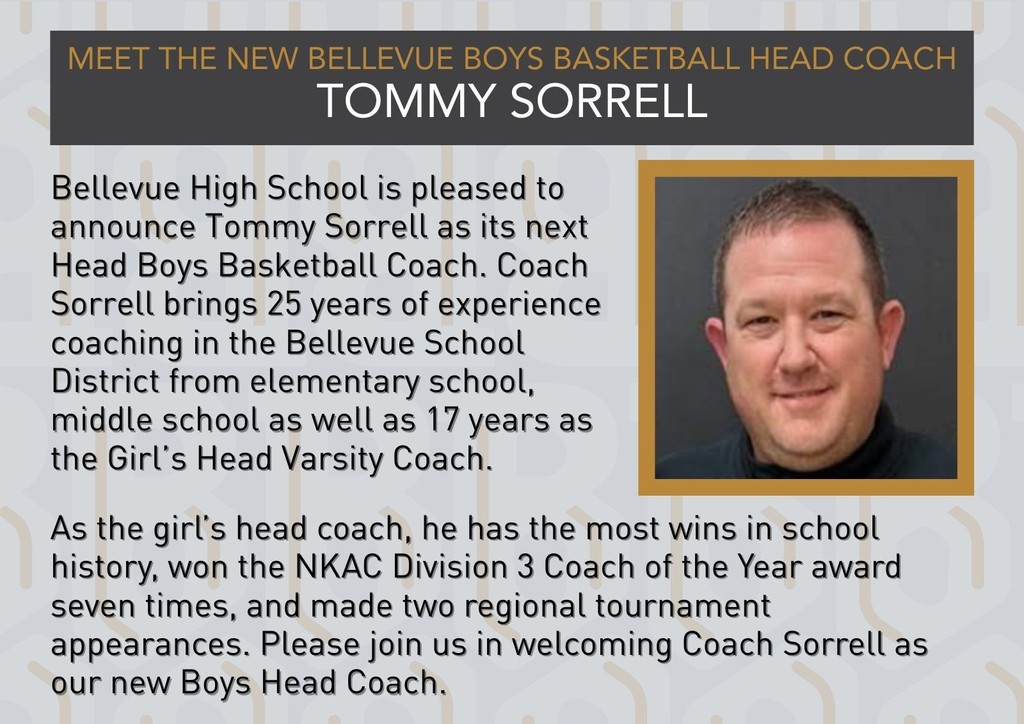 MEET THE NEW BELLEVUE BOYS BASKETBALL HEAD COACH
TOMMY SORRELL

Bellevue High School is pleased to announce Tommy Sorrell as its next Head Boys Basketball Coach. Coach Sorrell brings 25 years of experience coaching in the Bellevue School District from elementary school, middle school as well as 17 years as the Girl's Head Varsity Coach.

As the girl's head coach, he has the most wins in school history, won the NKAC Division 3 Coach of the Year award seven times, and made two regional tournament appearances. Please join us in welcoming Coach Sorrell as our new Boys Head Coach.